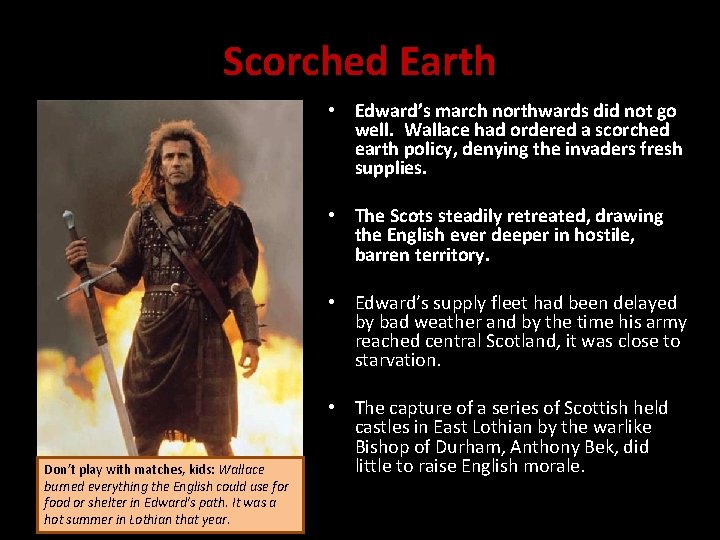 Scorched Earth

Don't play with matches, kids: Wallace burned everything the English could use for food or shelter in Edward's path. It was a hot summer in Lothian that year.

• Edward's march northwards did not go well. Wallace had ordered a scorched earth policy, denying the invaders fresh supplies.

• The Scots steadily retreated, drawing the English ever deeper in hostile, barren territory.

• Edward's supply fleet had been delayed by bad weather and by the time his army reached central Scotland, it was close to starvation.

• The capture of a series of Scottish held castles in East Lothian by the warlike Bishop of Durham, Anthony Bek, did little to raise English morale.